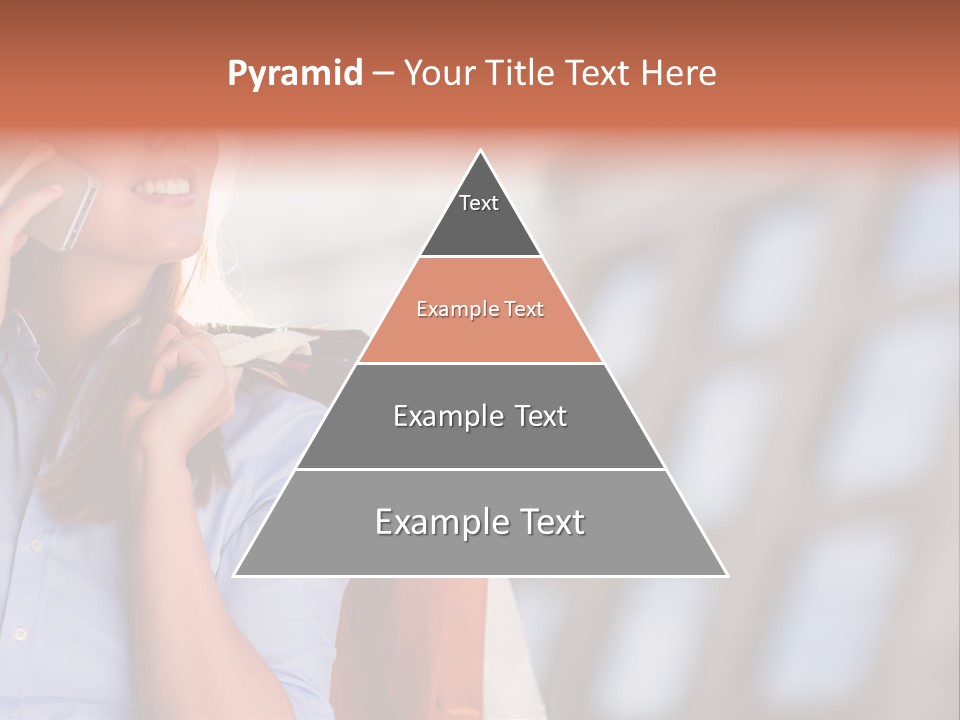 Pyramid – Your Title Text Here

Text

Example Text

Example Text

Example Text